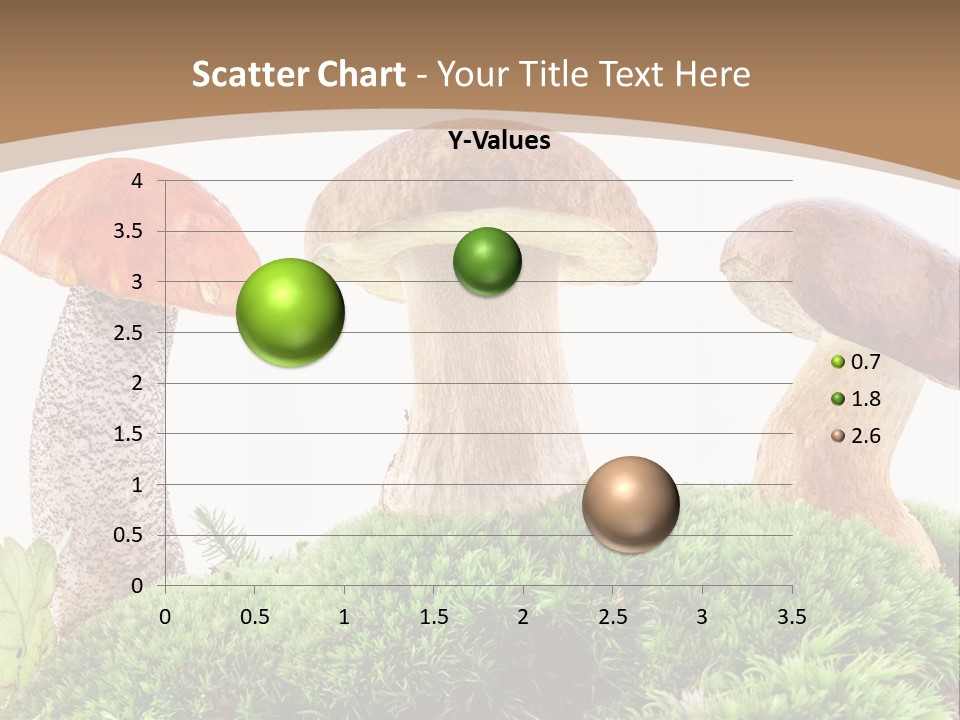 Scatter Chart - Your Title Text Here

Y-Values

4
3.5
3
2.5
2
1.5
1
0.5
0

0 0.5 1 1.5 2 2.5 3 3.5

0.7
1.8
2.6